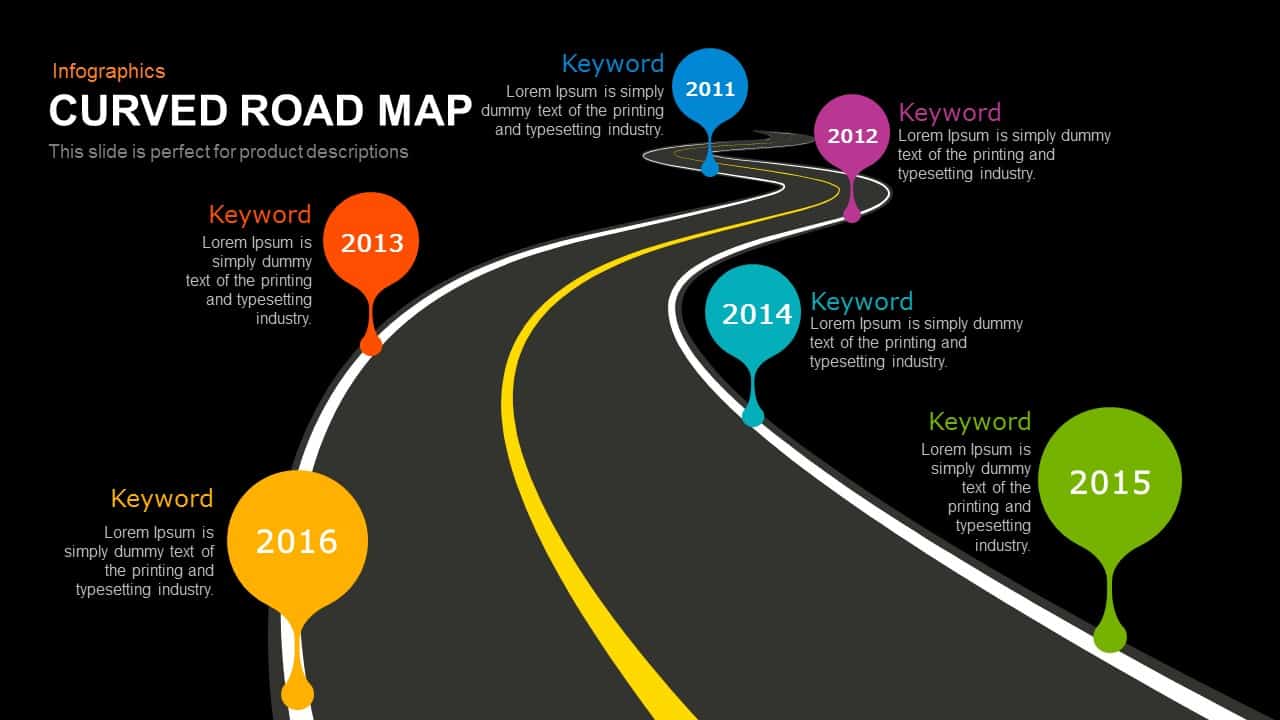 Infographics
CURVED ROAD MAP
This slide is perfect for product descriptions

Keyword
Lorem Ipsum is simply dummy text of the printing and typesetting industry.
2011

2012
Keyword
Lorem Ipsum is simply dummy text of the printing and typesetting industry.

Keyword
Lorem Ipsum is simply dummy text of the printing and typesetting industry.
2013

2014
Keyword
Lorem Ipsum is simply dummy text of the printing and typesetting industry.

Keyword
Lorem Ipsum is simply dummy text of the printing and typesetting industry.
2015

Keyword
Lorem Ipsum is simply dummy text of the printing and typesetting industry.
2016